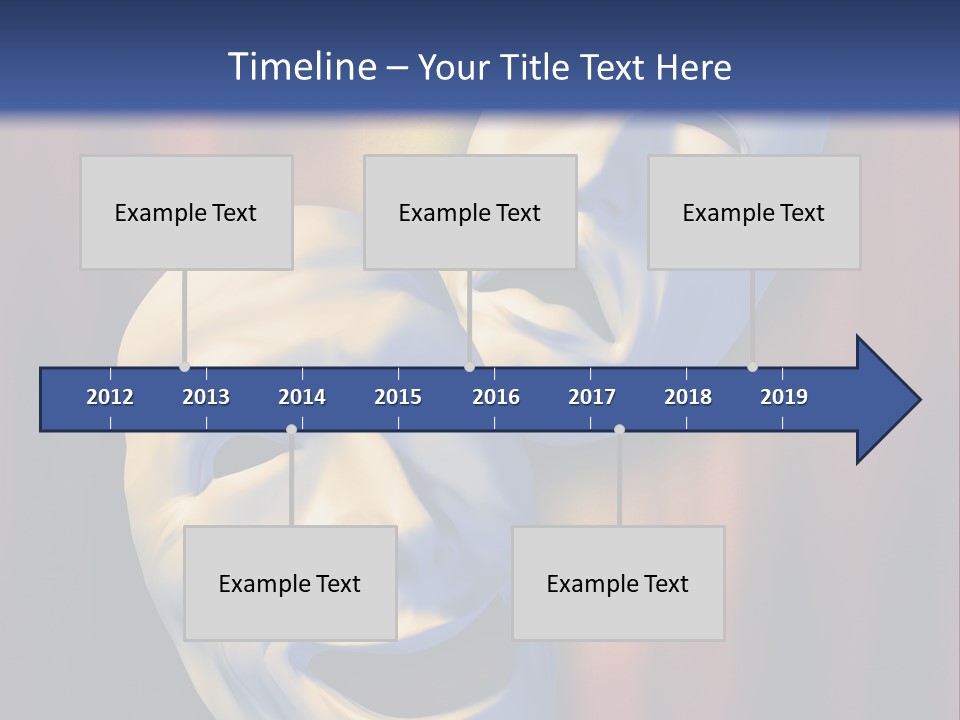 Timeline – Your Title Text Here

Example Text

Example Text

Example Text

2012 2013 2014 2015 2016 2017 2018 2019

Example Text

Example Text